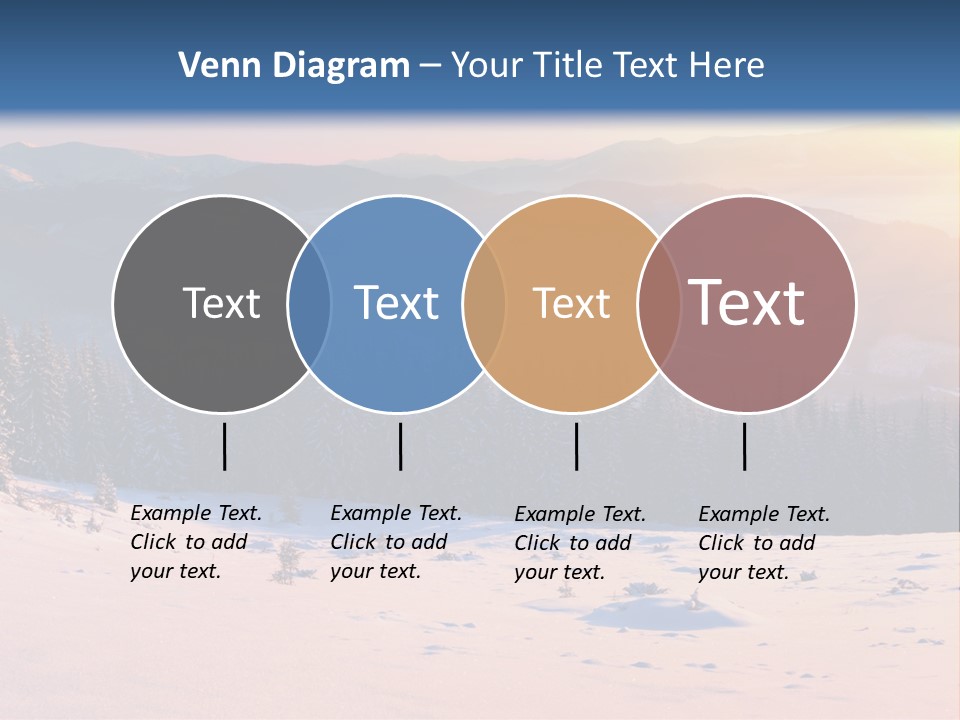 Venn Diagram – Your Title Text Here

Text

Text

Text

Text

Example Text. Click to add your text.

Example Text. Click to add your text.

Example Text. Click to add your text.

Example Text. Click to add your text.